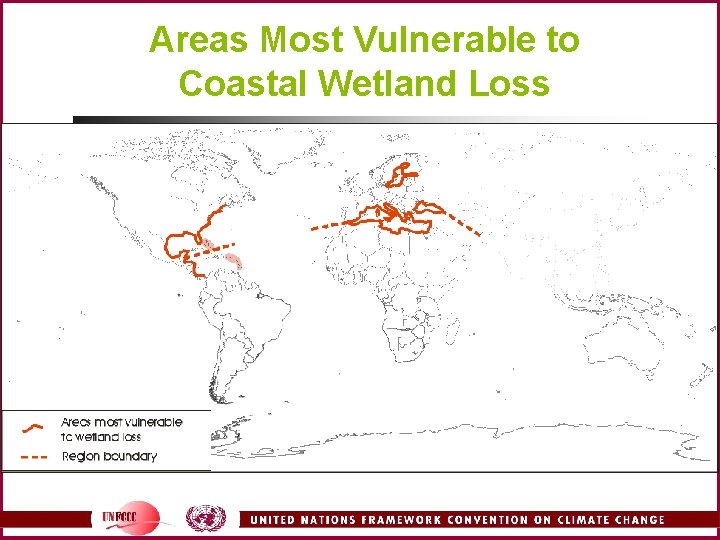 Areas Most Vulnerable to Coastal Wetland Loss

Areas most vulnerable to wetland loss

Region boundary

UNFCCC

UNITED NATIONS FRAMEWORK CONVENTION ON CLIMATE CHANGE